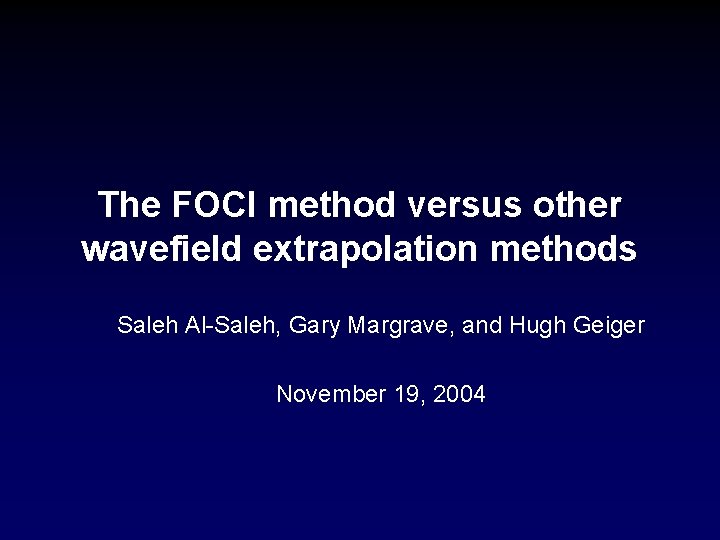 The FOCI method versus other wavefield extrapolation methods

Saleh Al-Saleh, Gary Margrave, and Hugh Geiger

November 19, 2004